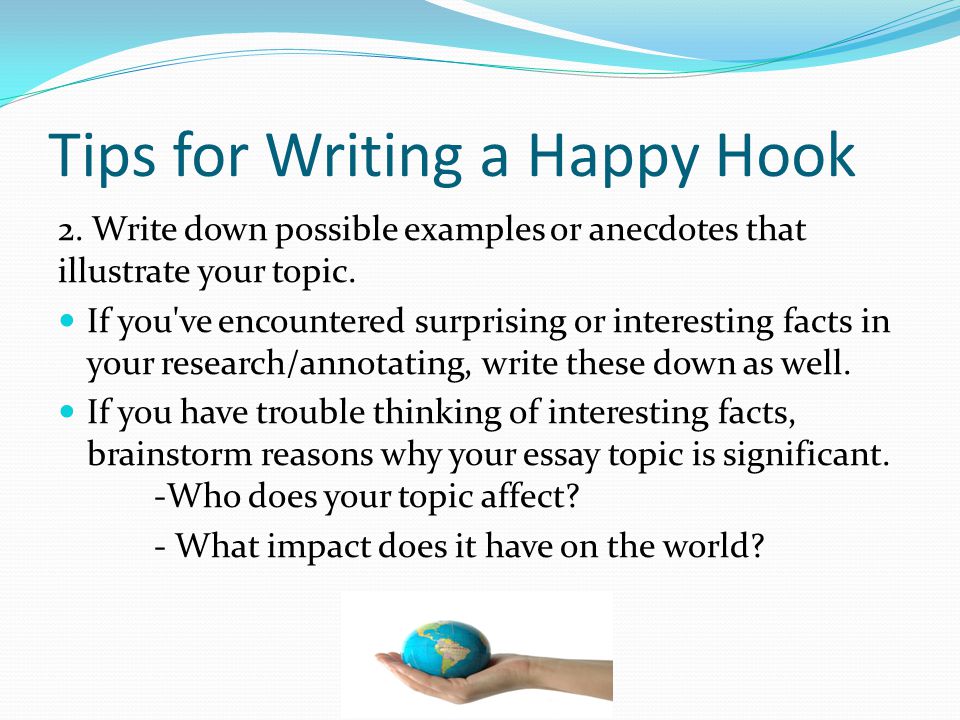 Tips for Writing a Happy Hook

2. Write down possible examples or anecdotes that illustrate your topic.

- If you've encountered surprising or interesting facts in your research/annotating, write these down as well.
- If you have trouble thinking of interesting facts, brainstorm reasons why your essay topic is significant.

-Who does your topic affect?

- What impact does it have on the world?